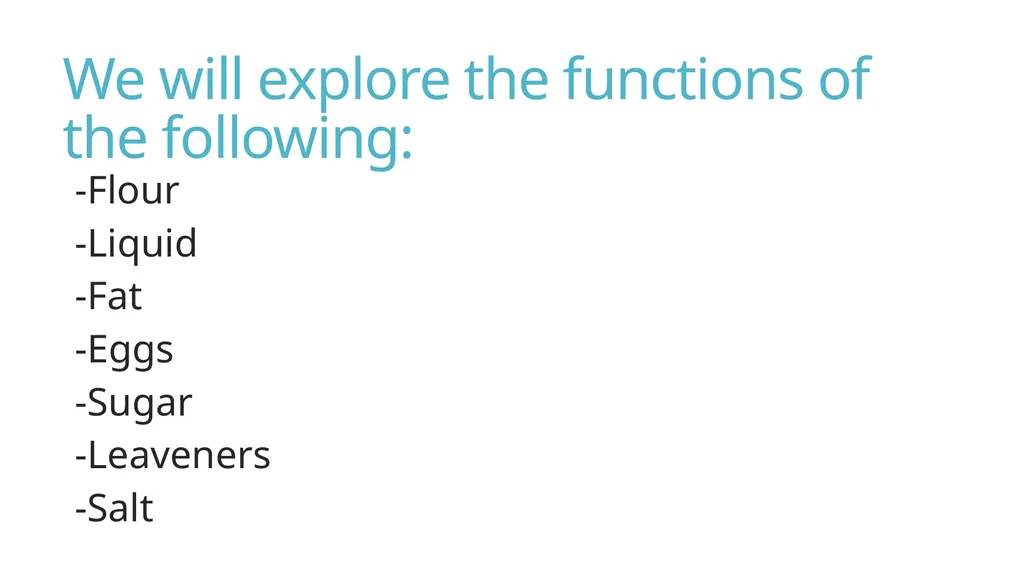 We will explore the functions of the following:

-Flour
-Liquid
-Fat
-Eggs
-Sugar
-Leaveners
-Salt